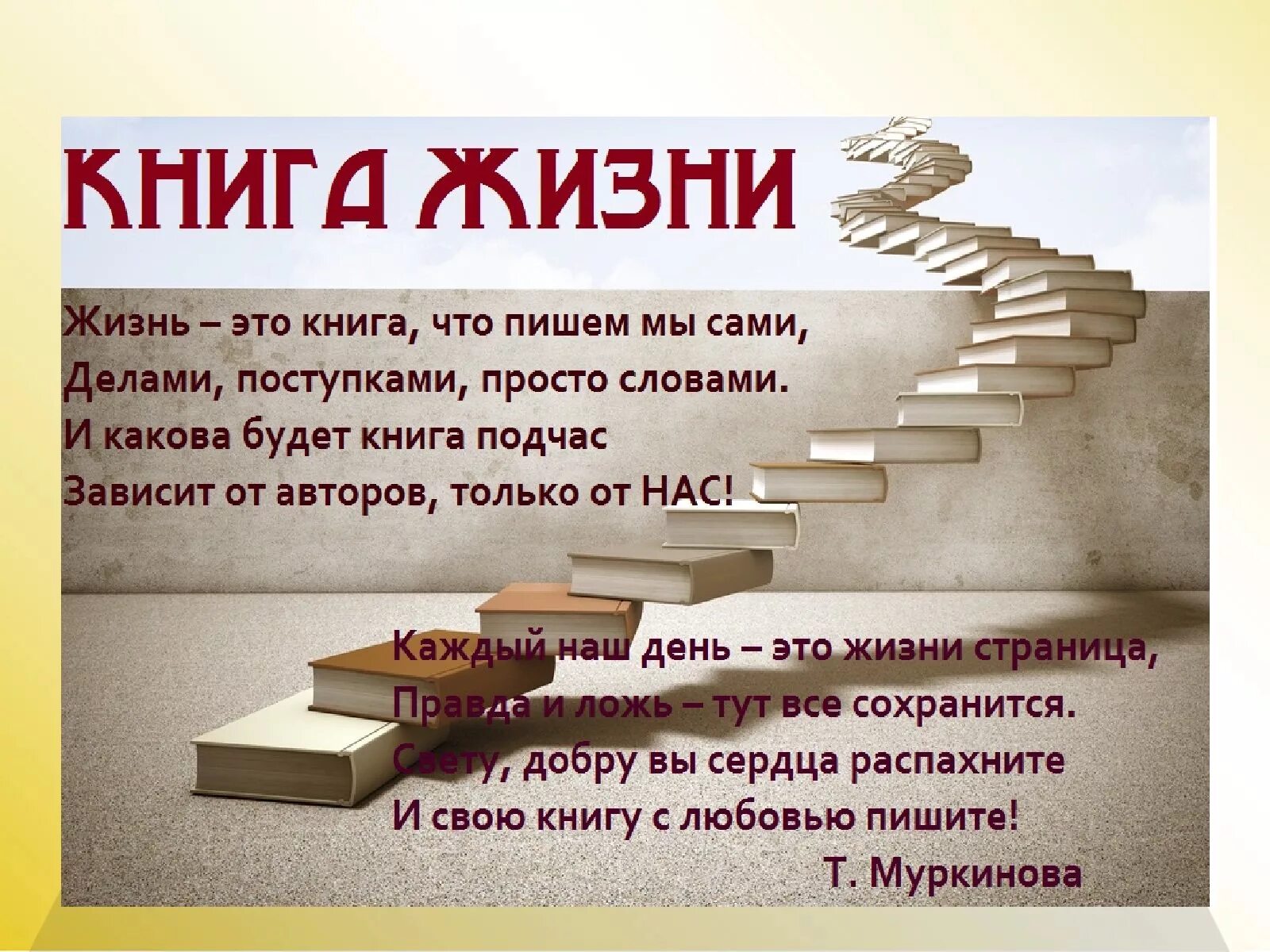 КНИГА ЖИЗНИ

Жизнь – это книга, что пишем мы сами,
Делами, поступками, просто словами.
И какова будет книга подчас
Зависит от авторов, только от НАС!

Каждый наш день – это жизни страница,
Правда и ложь – тут все сохранится.
Свету, добру вы сердца распахните
И свою книгу с любовью пишите!

Т. Муркинова